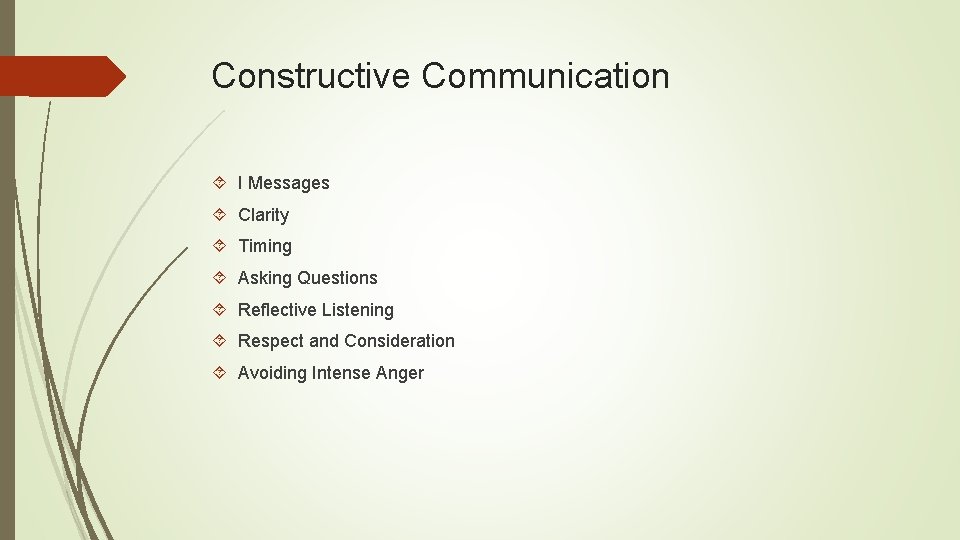 Constructive Communication

I Messages
Clarity
Timing
Asking Questions
Reflective Listening
Respect and Consideration
Avoiding Intense Anger